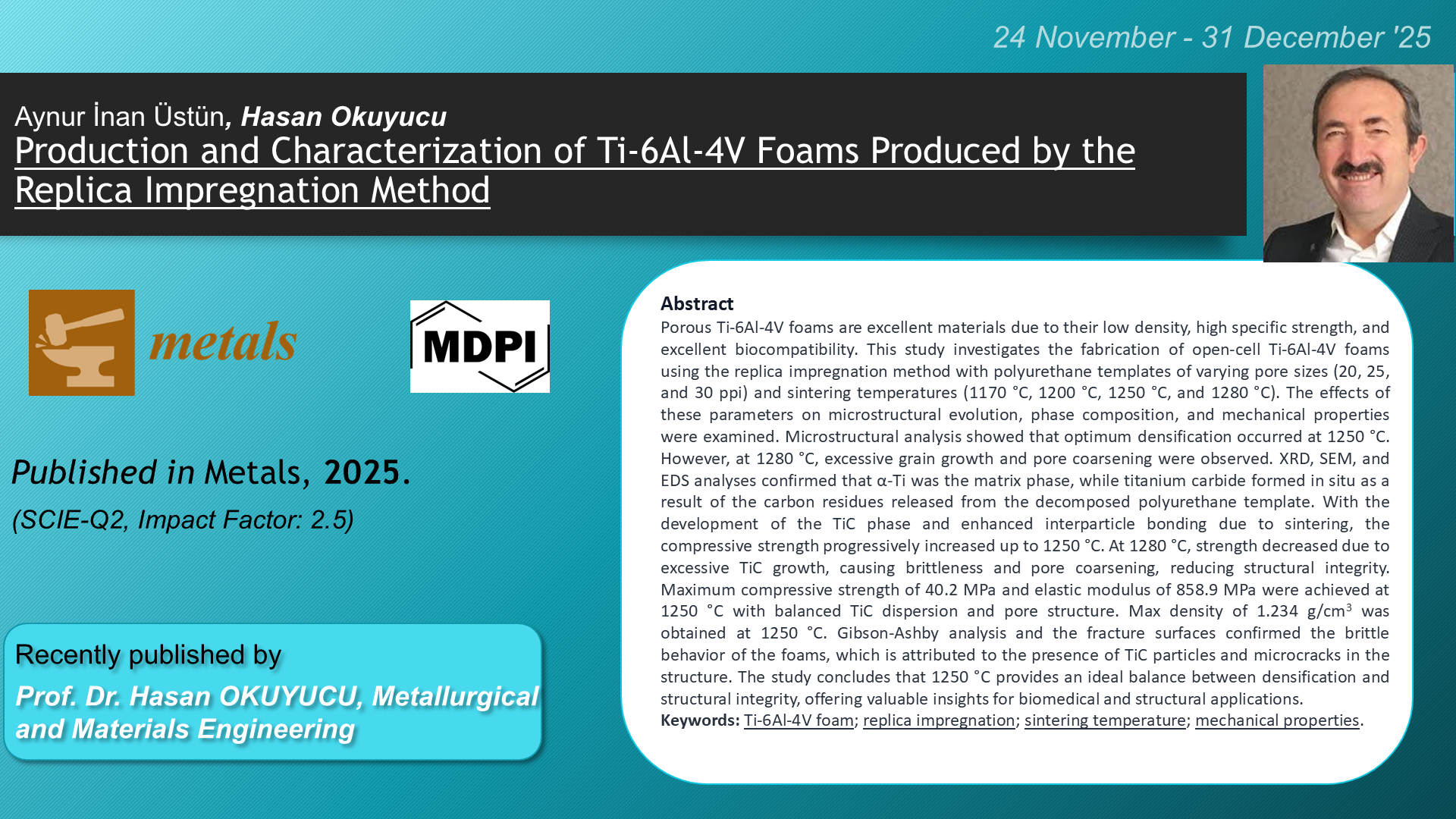 24 November - 31 December '25

Aynur İnan Üstün, Hasan Okuyucu
Production and Characterization of Ti-6Al-4V Foams Produced by the Replica Impregnation Method

metals

MDPI

Published in Metals, 2025.
(SCIE-Q2, Impact Factor: 2.5)

Recently published by
Prof. Dr. Hasan OKUYUCU, Metallurgical and Materials Engineering

Abstract
Porous Ti-6Al-4V foams are excellent materials due to their low density, high specific strength, and excellent biocompatibility. This study investigates the fabrication of open-cell Ti-6Al-4V foams using the replica impregnation method with polyurethane templates of varying pore sizes (20, 25, and 30 ppi) and sintering temperatures (1170 °C, 1200 °C, 1250 °C, and 1280 °C). The effects of these parameters on microstructural evolution, phase composition, and mechanical properties were examined. Microstructural analysis showed that optimum densification occurred at 1250 °C. However, at 1280 °C, excessive grain growth and pore coarsening were observed. XRD, SEM, and EDS analyses confirmed that α-Ti was the matrix phase, while titanium carbide formed in situ as a result of the carbon residues released from the decomposed polyurethane template. With the development of the TiC phase and enhanced interparticle bonding due to sintering, the compressive strength progressively increased up to 1250 °C. At 1280 °C, strength decreased due to excessive TiC growth, causing brittleness and pore coarsening, reducing structural integrity. Maximum compressive strength of 40.2 MPa and elastic modulus of 858.9 MPa were achieved at 1250 °C with balanced TiC dispersion and pore structure. Max density of 1.234 g/cm$^3$ was obtained at 1250 °C. Gibson-Ashby analysis and the fracture surfaces confirmed the brittle behavior of the foams, which is attributed to the presence of TiC particles and microcracks in the structure. The study concludes that 1250 °C provides an ideal balance between densification and structural integrity, offering valuable insights for biomedical and structural applications.
Keywords: Ti-6Al-4V foam; replica impregnation; sintering temperature; mechanical properties.